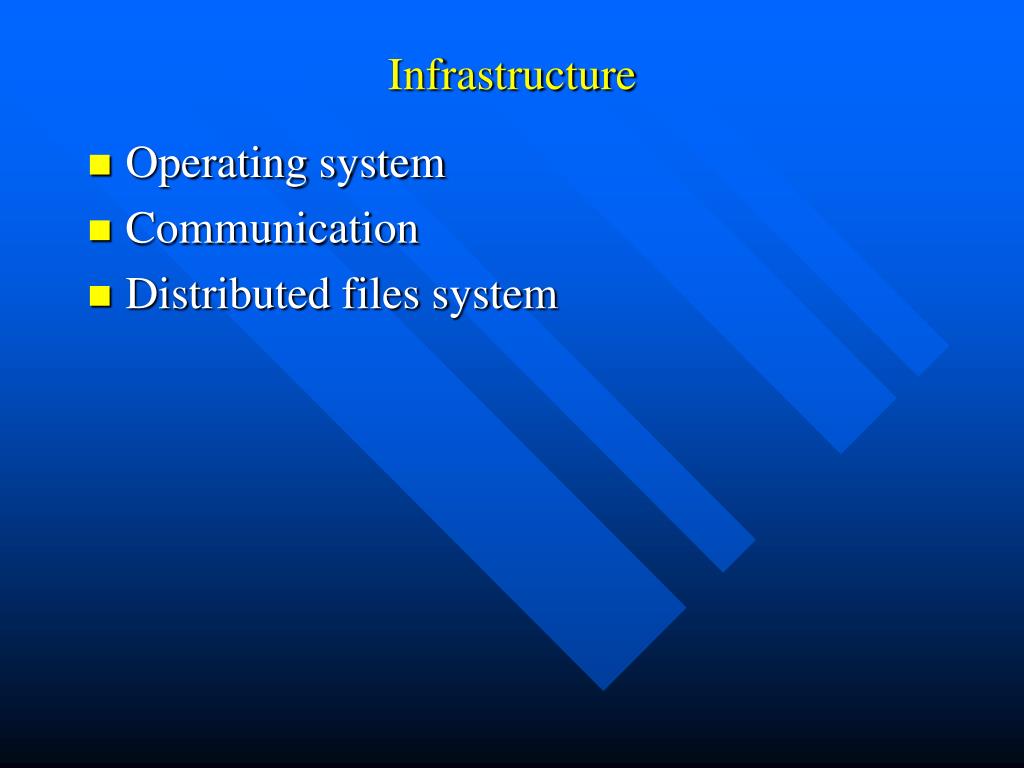 Infrastructure

- Operating system
- Communication
- Distributed files system